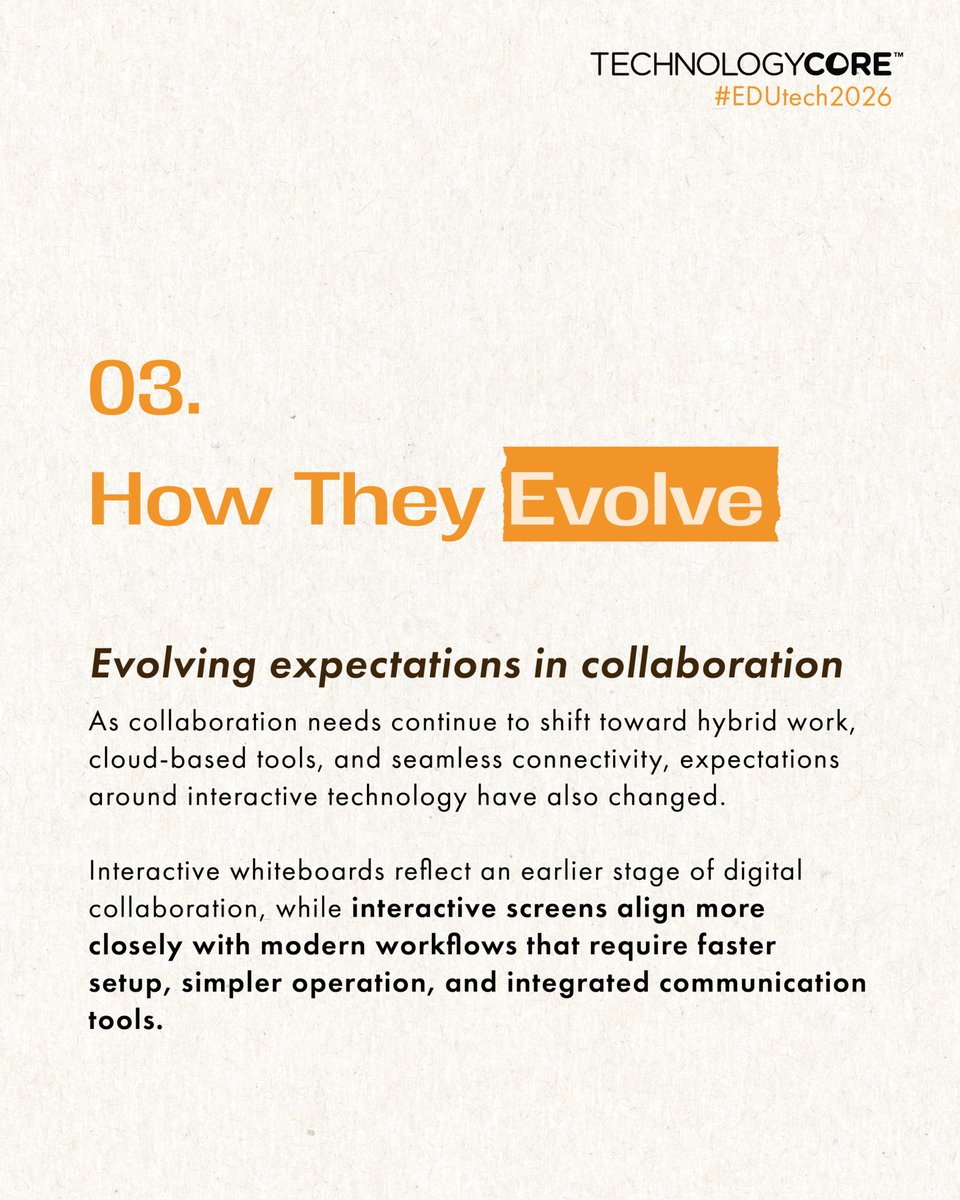 TECHNOLOGYCORE™
#EDUtech2026

03.

How They Evolve

Evolving expectations in collaboration

As collaboration needs continue to shift toward hybrid work, cloud-based tools, and seamless connectivity, expectations around interactive technology have also changed.

Interactive whiteboards reflect an earlier stage of digital collaboration, while interactive screens align more closely with modern workflows that require faster setup, simpler operation, and integrated communication tools.